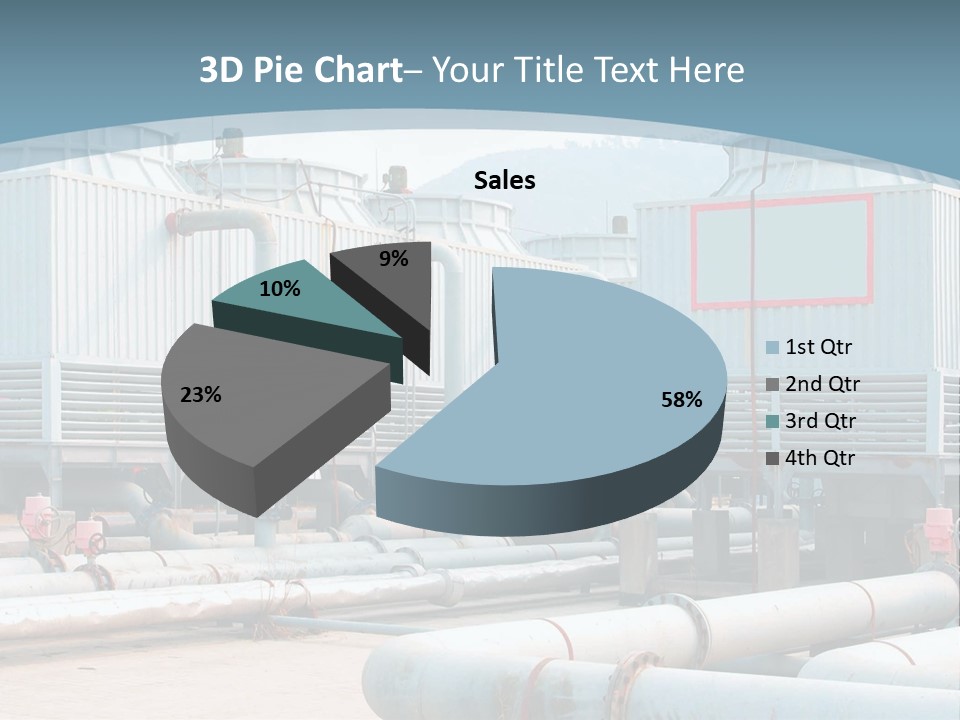 3D Pie Chart– Your Title Text Here

Sales

9%
10%
23%
58%

1st Qtr
2nd Qtr
3rd Qtr
4th Qtr